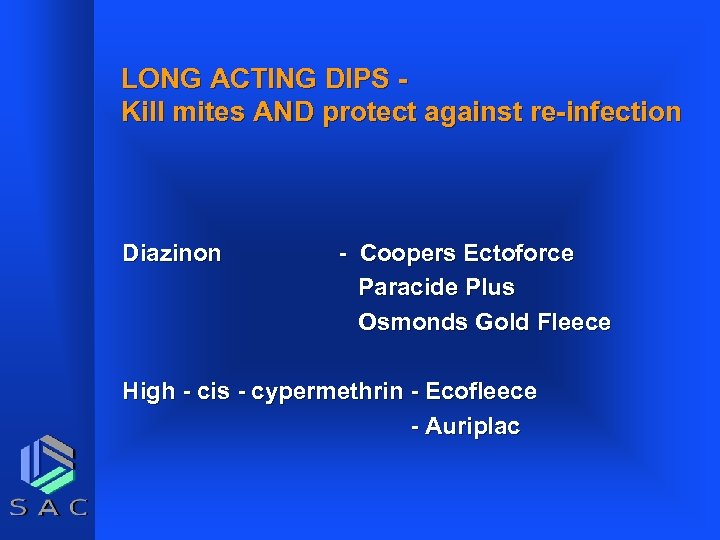 LONG ACTING DIPS -
Kill mites AND protect against re-infection

Diazinon - Coopers Ectoforce
Paracide Plus
Osmonds Gold Fleece

High - cis - cypermethrin - Ecofleece
- Auriplac

SAC